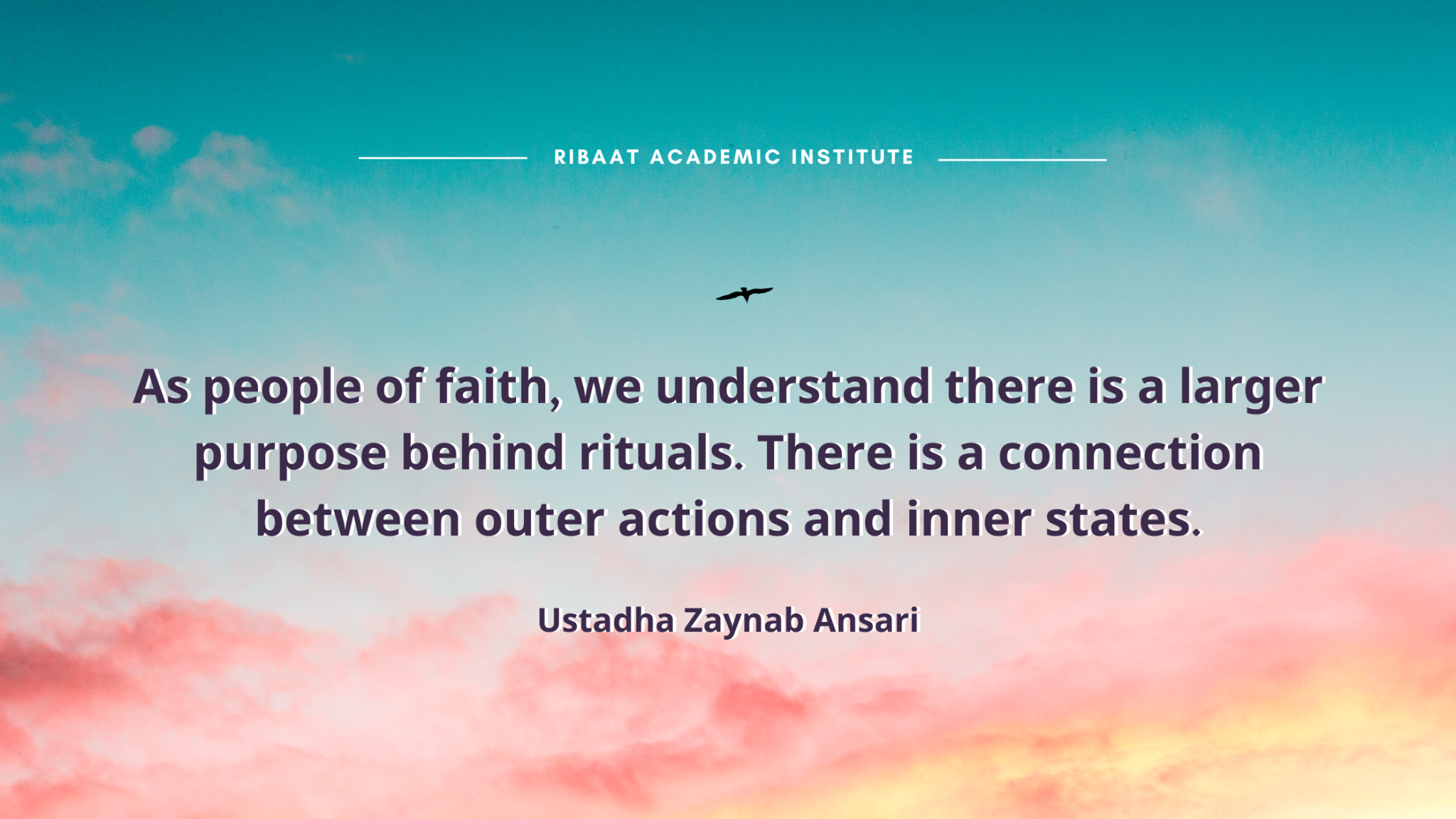 RIBAAT ACADEMIC INSTITUTE

As people of faith, we understand there is a larger purpose behind rituals. There is a connection between outer actions and inner states.

Ustadha Zaynab Ansari